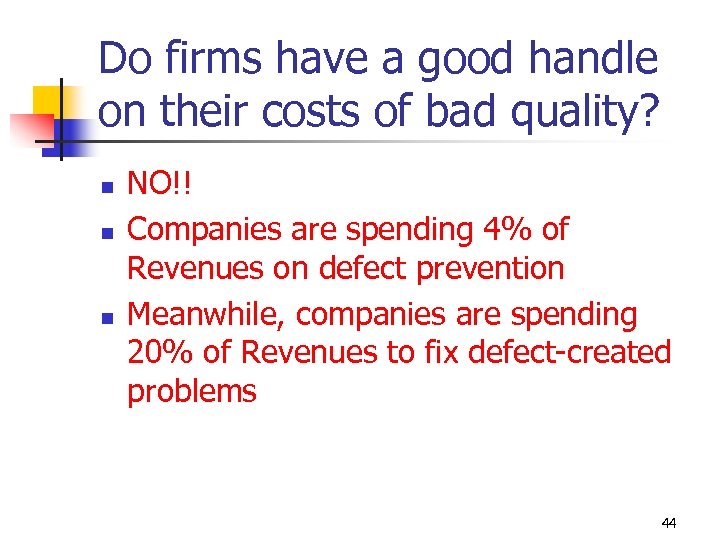 Do firms have a good handle on their costs of bad quality?

- NO!!
- Companies are spending 4% of Revenues on defect prevention
- Meanwhile, companies are spending 20% of Revenues to fix defect-created problems

44